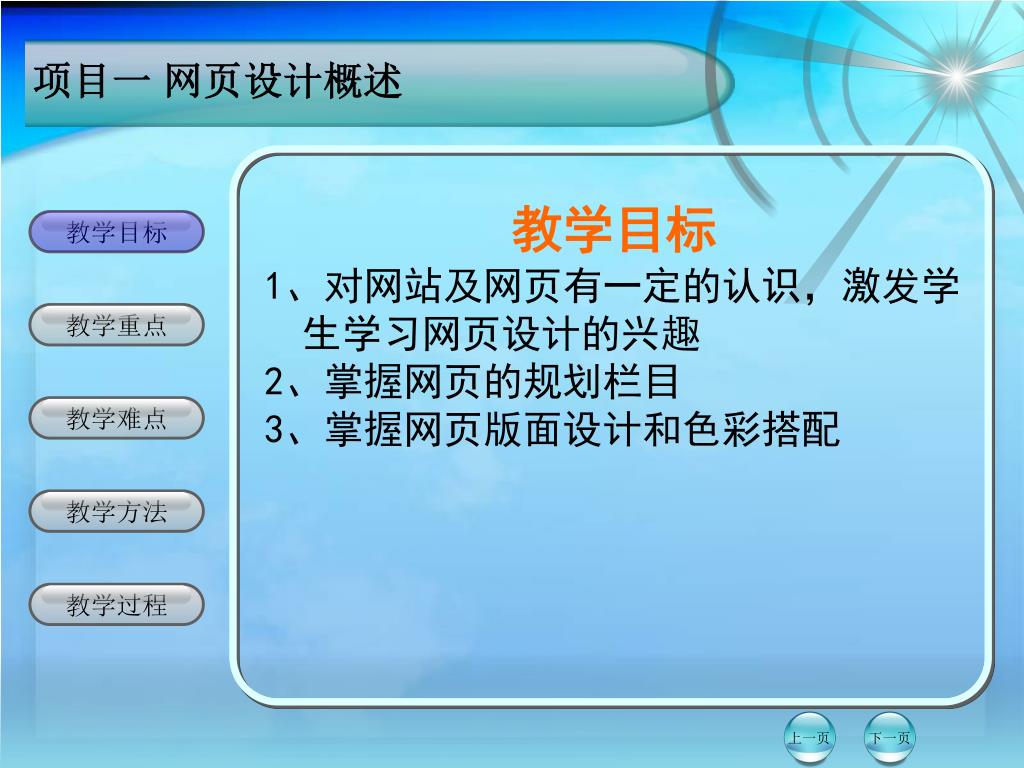 项目一 网页设计概述

教学目标

教学重点

教学难点

教学方法

教学过程

教学目标

1、对网站及网页有一定的认识，激发学生学习网页设计的兴趣

2、掌握网页的规划栏目

3、掌握网页版面设计和色彩搭配

上一页

下一页